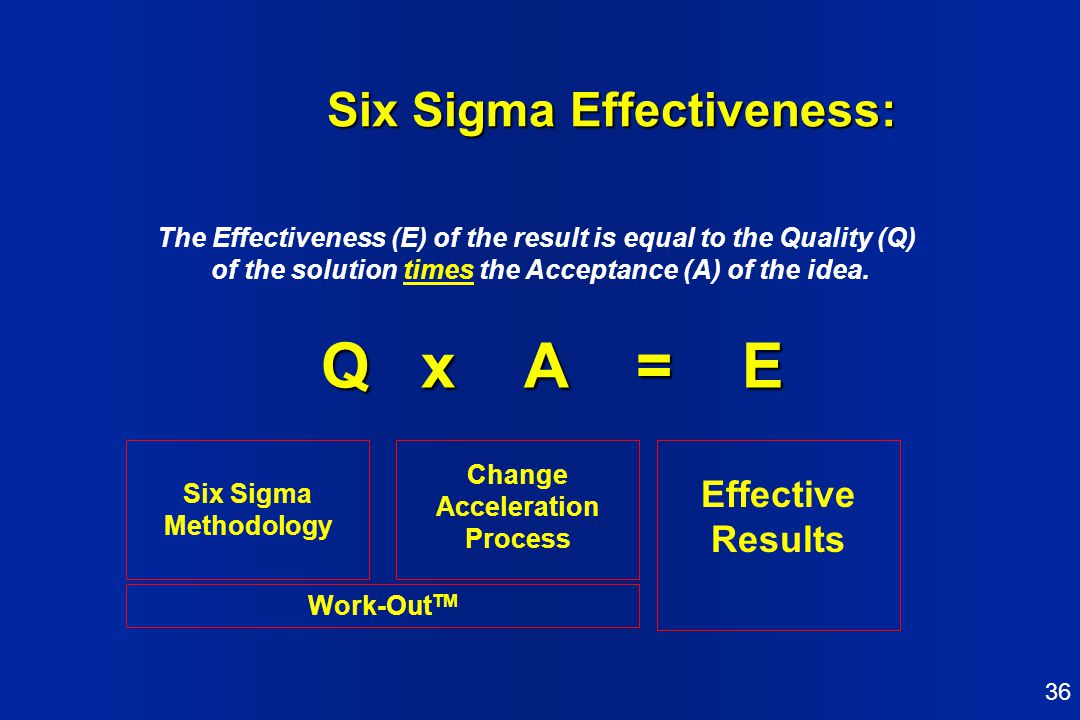 Six Sigma Effectiveness:

The Effectiveness (E) of the result is equal to the Quality (Q) of the solution times the Acceptance (A) of the idea.

Q x A = E

Six Sigma Methodology

Change Acceleration Process

Effective Results

Work-Out$^{TM}$

36